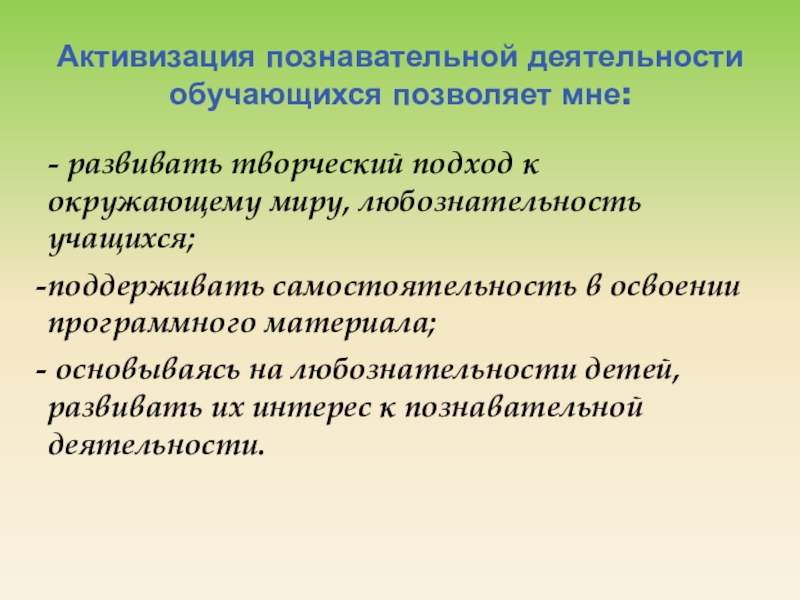 Активизация познавательной деятельности обучающихся позволяет мне:

- развивать творческий подход к окружающему миру, любознательность учащихся;

-поддерживать самостоятельность в освоении программного материала;

- основываясь на любознательности детей, развивать их интерес к познавательной деятельности.